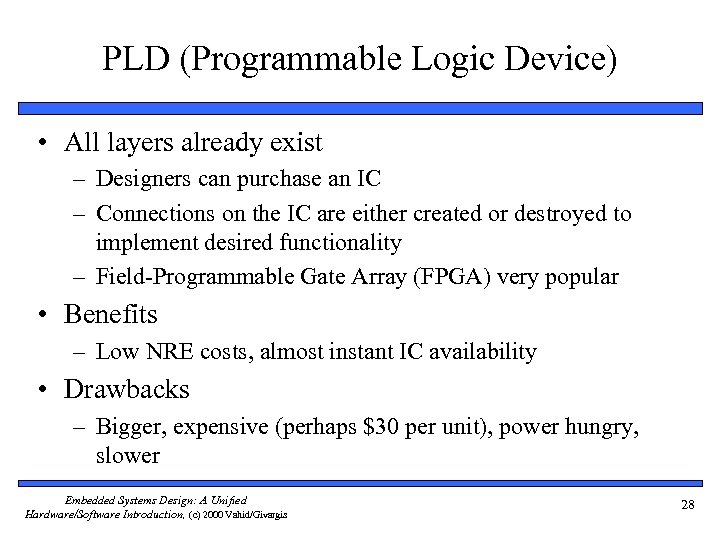 PLD (Programmable Logic Device)

• All layers already exist
  – Designers can purchase an IC
  – Connections on the IC are either created or destroyed to implement desired functionality
  – Field-Programmable Gate Array (FPGA) very popular
• Benefits
  – Low NRE costs, almost instant IC availability
• Drawbacks
  – Bigger, expensive (perhaps \$30 per unit), power hungry, slower

Embedded Systems Design: A Unified Hardware/Software Introduction, (c) 2000 Vahid/Givargis

28